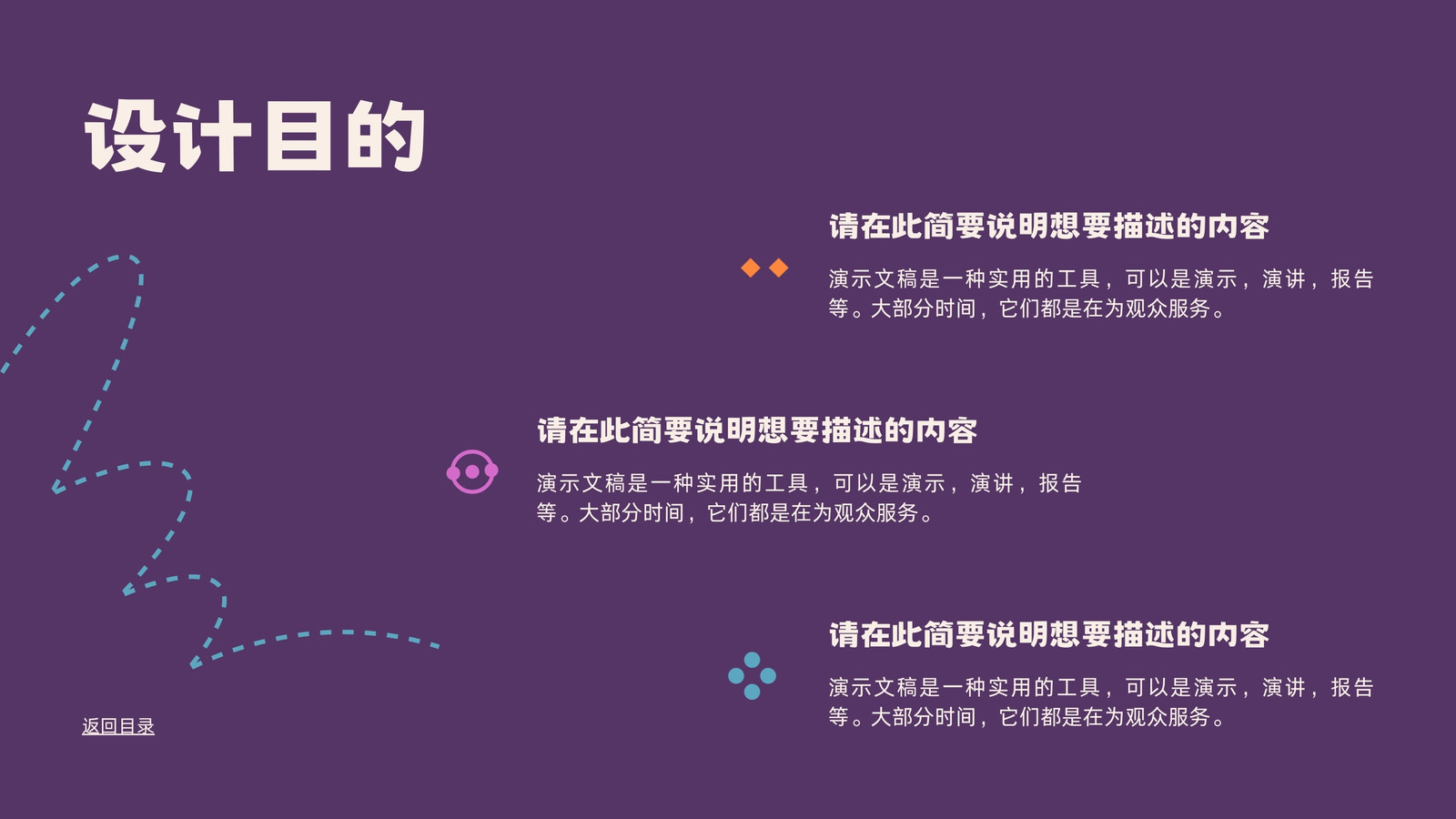 设计目的

请在此简要说明想要描述的内容

演示文稿是一种实用的工具，可以是演示，演讲，报告等。大部分时间，它们都是在为观众服务。

请在此简要说明想要描述的内容

演示文稿是一种实用的工具，可以是演示，演讲，报告等。大部分时间，它们都是在为观众服务。

请在此简要说明想要描述的内容

演示文稿是一种实用的工具，可以是演示，演讲，报告等。大部分时间，它们都是在为观众服务。

返回目录